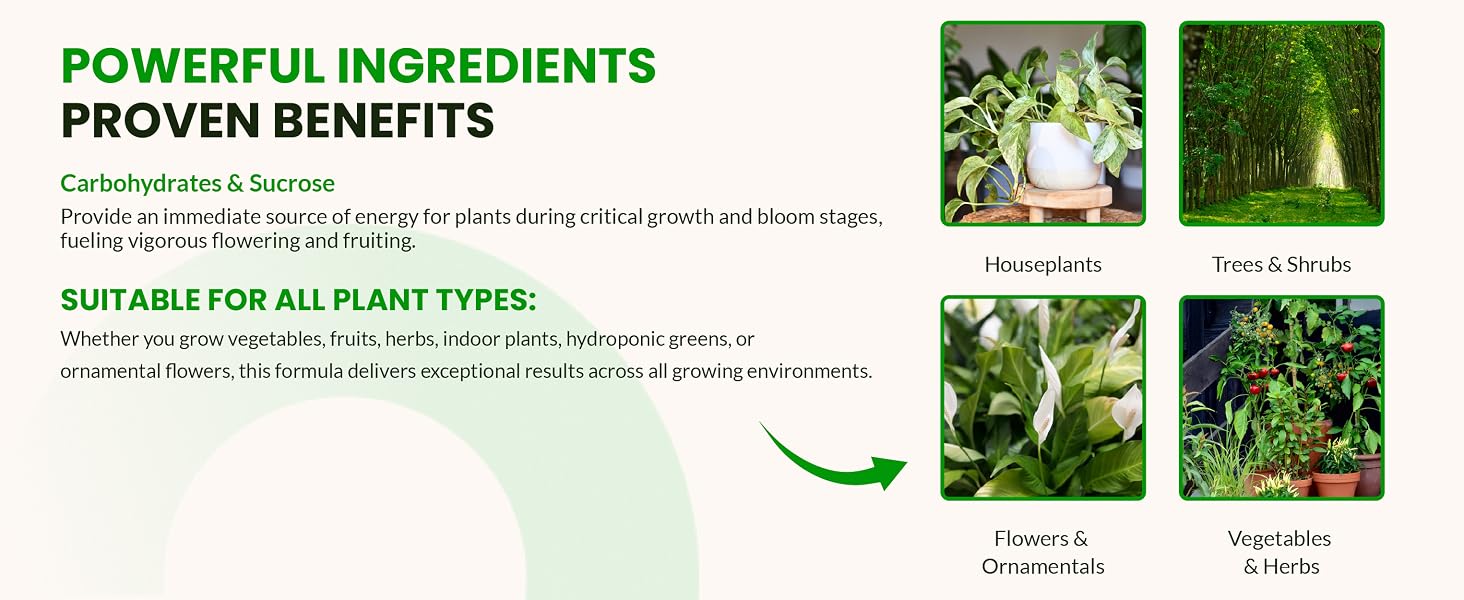 POWERFUL INGREDIENTS
PROVEN BENEFITS

Carbohydrates & Sucrose
Provide an immediate source of energy for plants during critical growth and bloom stages, fueling vigorous flowering and fruiting.

SUITABLE FOR ALL PLANT TYPES:
Whether you grow vegetables, fruits, herbs, indoor plants, hydroponic greens, or ornamental flowers, this formula delivers exceptional results across all growing environments.

Houseplants

Trees & Shrubs

Flowers & Ornamentals

Vegetables & Herbs